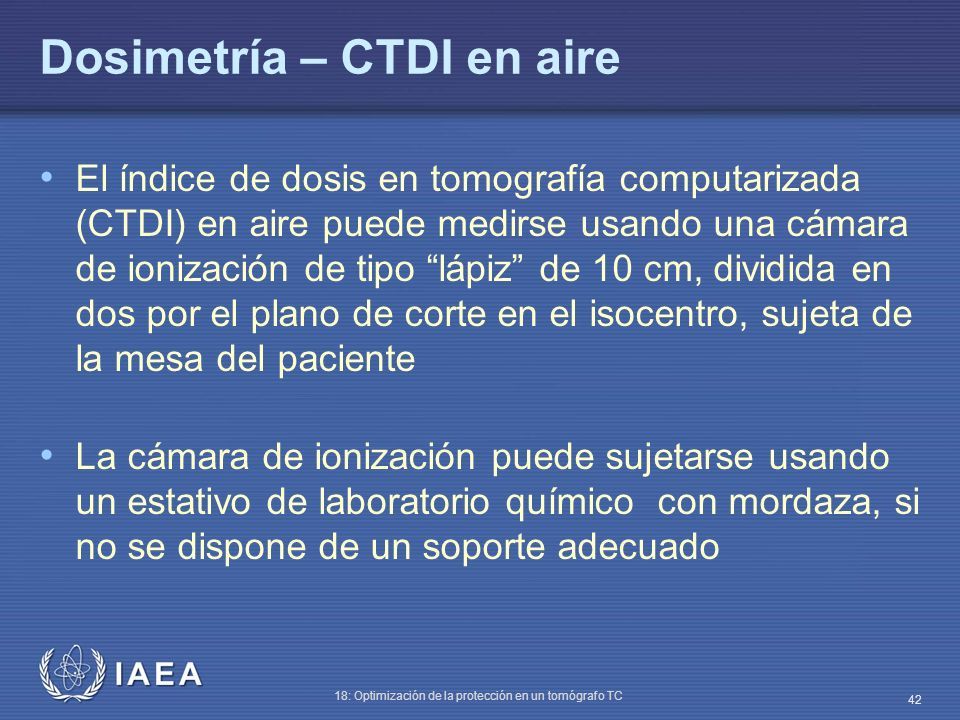 Dosimetría – CTDI en aire

• El índice de dosis en tomografía computarizada (CTDI) en aire puede medirse usando una cámara de ionización de tipo “lápiz” de 10 cm, dividida en dos por el plano de corte en el isocentro, sujeta de la mesa del paciente

• La cámara de ionización puede sujetarse usando un estativo de laboratorio químico con mordaza, si no se dispone de un soporte adecuado

IAEA

18: Optimización de la protección en un tomógrafo TC

42